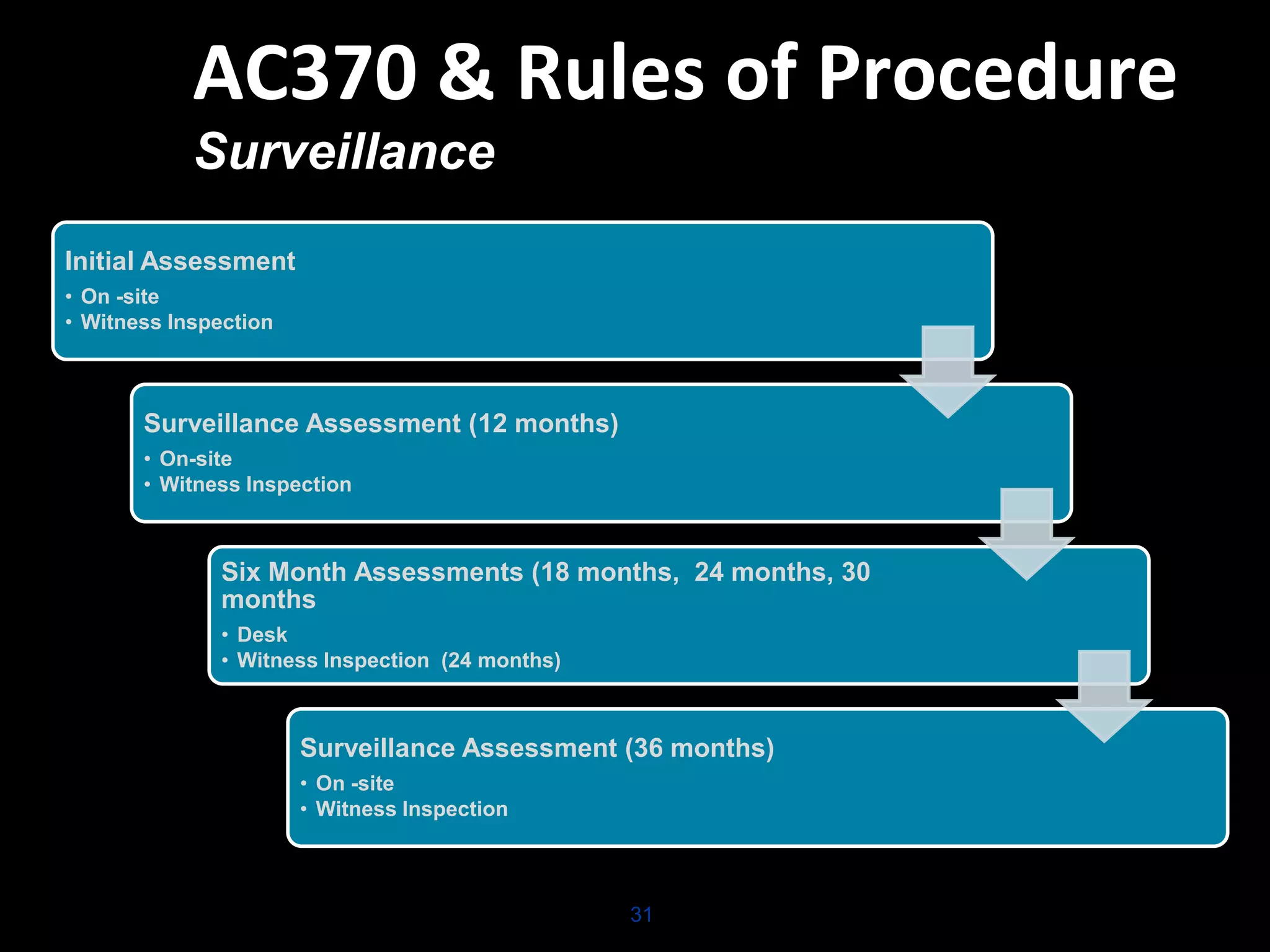 AC370 & Rules of Procedure
Surveillance

Initial Assessment
• On -site
• Witness Inspection

Surveillance Assessment (12 months)
• On-site
• Witness Inspection

Six Month Assessments (18 months, 24 months, 30 months
• Desk
• Witness Inspection (24 months)

Surveillance Assessment (36 months)
• On -site
• Witness Inspection

31